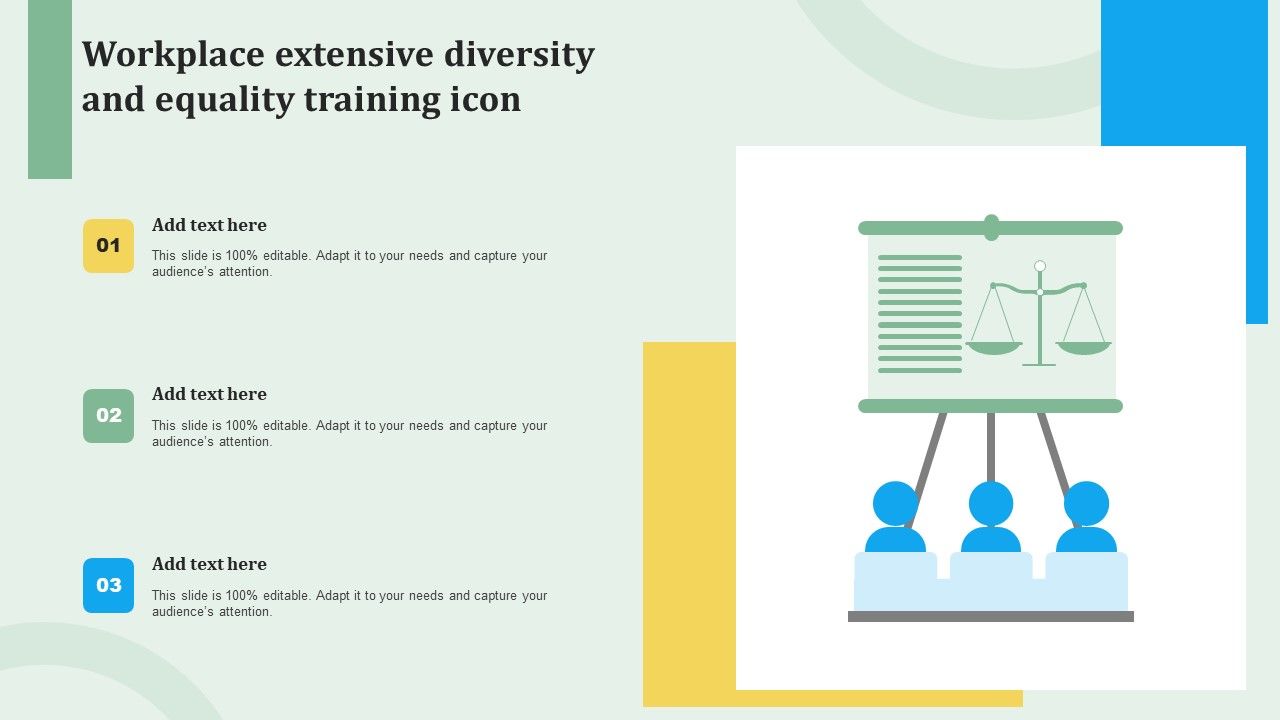 Workplace extensive diversity and equality training icon

01

Add text here

This slide is 100% editable. Adapt it to your needs and capture your audience's attention.

02

Add text here

This slide is 100% editable. Adapt it to your needs and capture your audience's attention.

03

Add text here

This slide is 100% editable. Adapt it to your needs and capture your audience's attention.